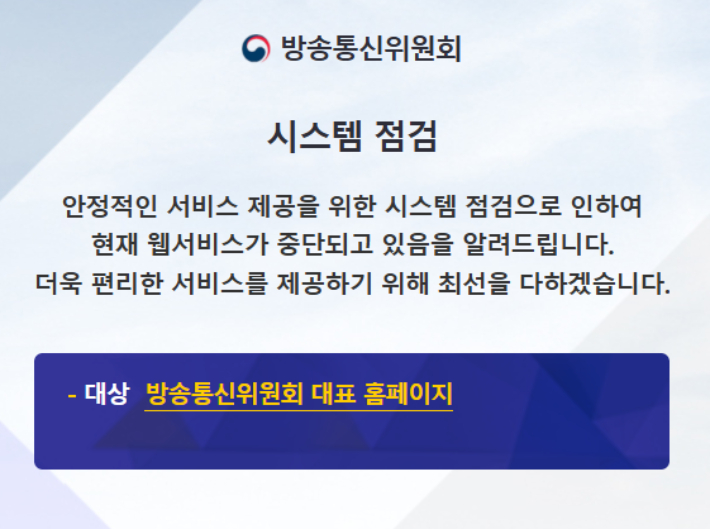 방송통신위원회

시스템 점검

안정적인 서비스 제공을 위한 시스템 점검으로 인하여 현재 웹서비스가 중단되고 있음을 알려드립니다. 더욱 편리한 서비스를 제공하기 위해 최선을 다하겠습니다.

- 대상 방송통신위원회 대표 홈페이지